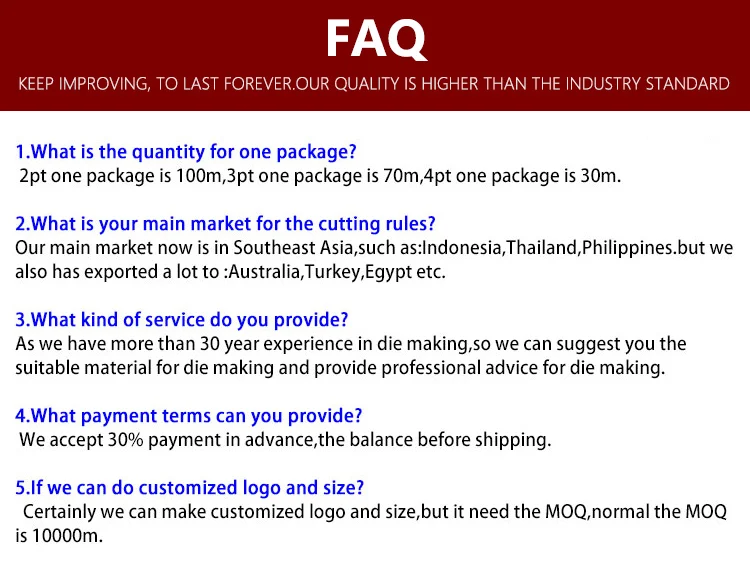 FAQ

KEEP IMPROVING, TO LAST FOREVER.OUR QUALITY IS HIGHER THAN THE INDUSTRY STANDARD

1.What is the quantity for one package?
2pt one package is 100m,3pt one package is 70m,4pt one package is 30m.

2.What is your main market for the cutting rules?
Our main market now is in Southeast Asia,such as:Indonesia,Thailand,Philippines.but we also has exported a lot to :Australia,Turkey,Egypt etc.

3.What kind of service do you provide?
As we have more than 30 year experience in die making,so we can suggest you the suitable material for die making and provide professional advice for die making.

4.What payment terms can you provide?
We accept 30% payment in advance,the balance before shipping.

5.If we can do customized logo and size?
Certainly we can make customized logo and size,but it need the MOQ,normal the MOQ is 10000m.